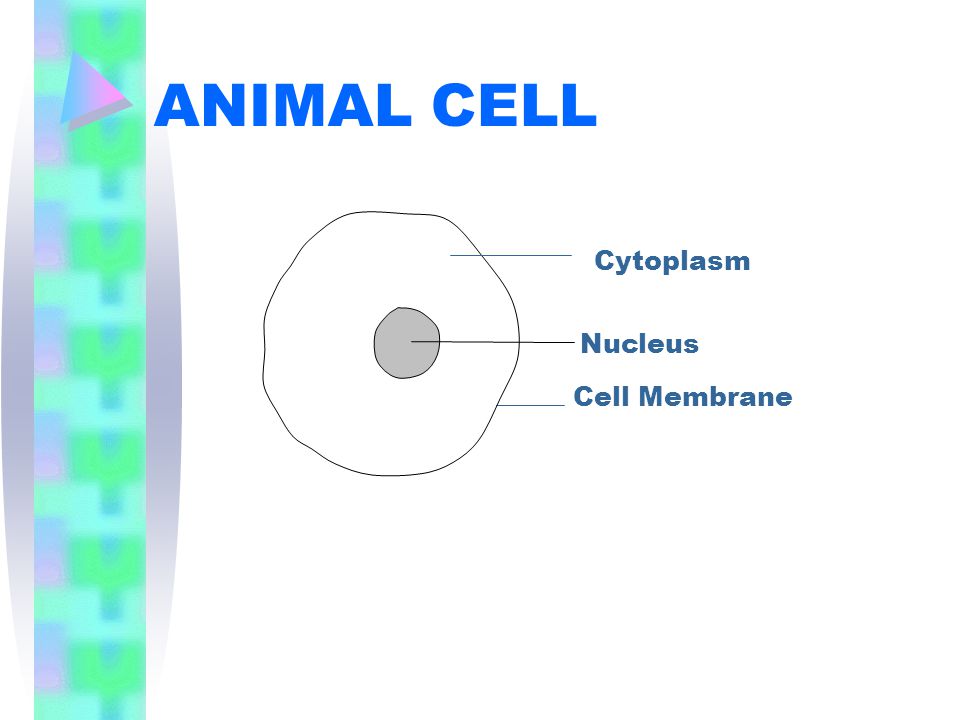 ANIMAL CELL

Cytoplasm

Nucleus

Cell Membrane